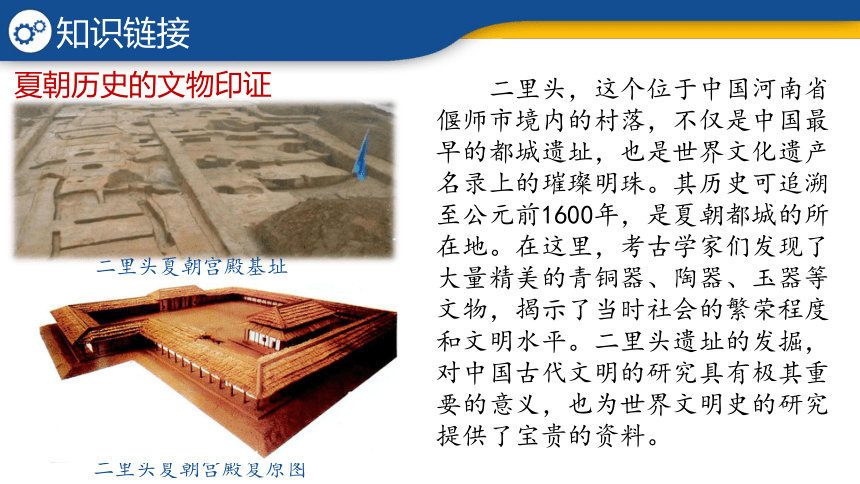 知识链接

夏朝历史的文物印证

二里头夏朝宫殿基址

二里头夏朝宫殿复原图

二里头，这个位于中国河南省偃师市境内的村落，不仅是中国最早的都城遗址，也是世界文化遗产名录上的璀璨明珠。其历史可追溯至公元前1600年，是夏朝都城的所在地。在这里，考古学家们发现了大量精美的青铜器、陶器、玉器等文物，揭示了当时社会的繁荣程度和文明水平。二里头遗址的发掘，对中国古代文明的研究具有极其重要的意义，也为世界文明史的研究提供了宝贵的资料。